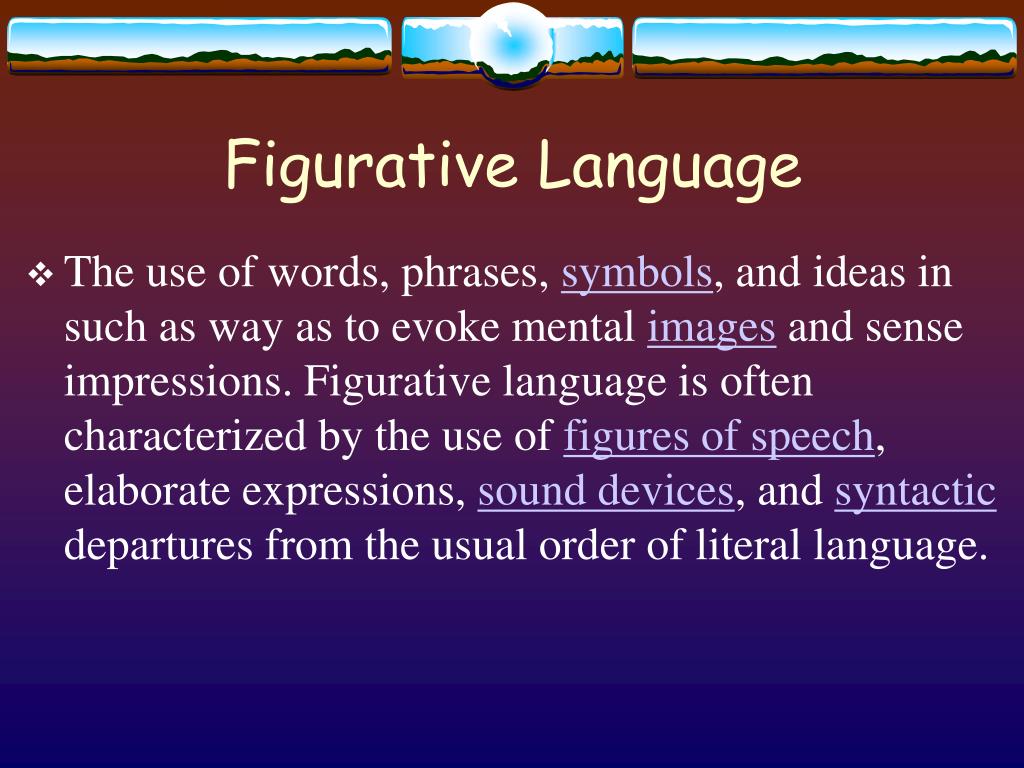 Figurative Language

❖ The use of words, phrases, symbols, and ideas in such as way as to evoke mental images and sense impressions. Figurative language is often characterized by the use of figures of speech, elaborate expressions, sound devices, and syntactic departures from the usual order of literal language.